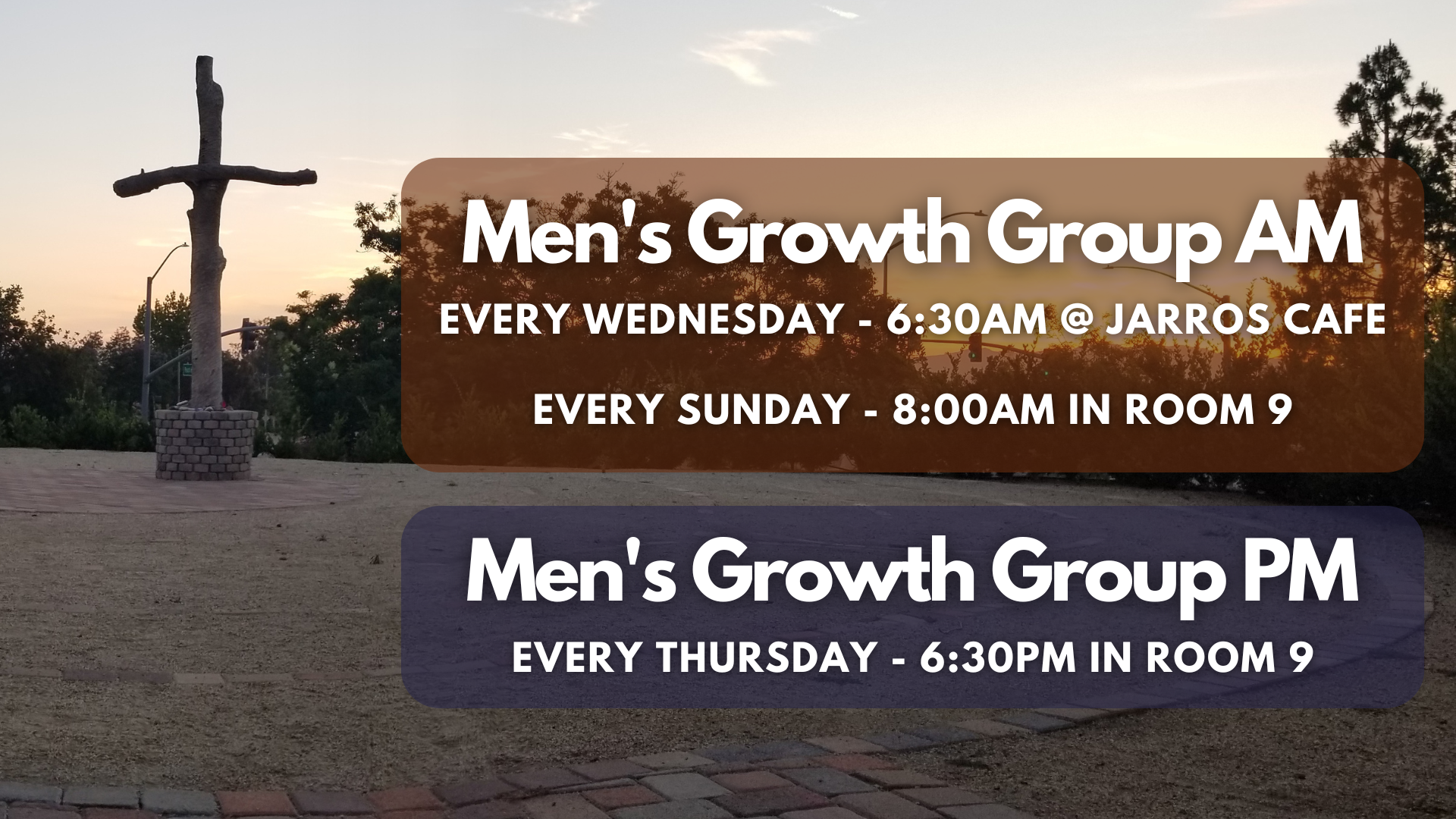 Men's Growth Group AM

EVERY WEDNESDAY - 6:30AM @ JARROS CAFE

EVERY SUNDAY - 8:00AM IN ROOM 9

Men's Growth Group PM

EVERY THURSDAY - 6:30PM IN ROOM 9